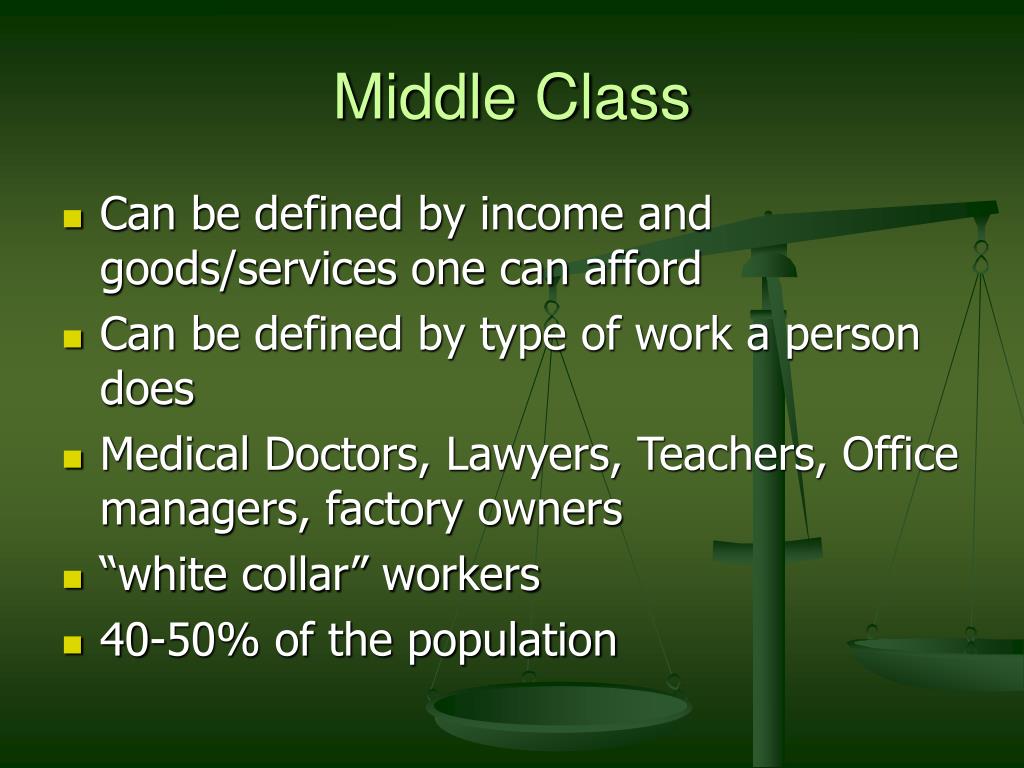 Middle Class

- Can be defined by income and goods/services one can afford
- Can be defined by type of work a person does
- Medical Doctors, Lawyers, Teachers, Office managers, factory owners
- “white collar” workers
- 40-50% of the population